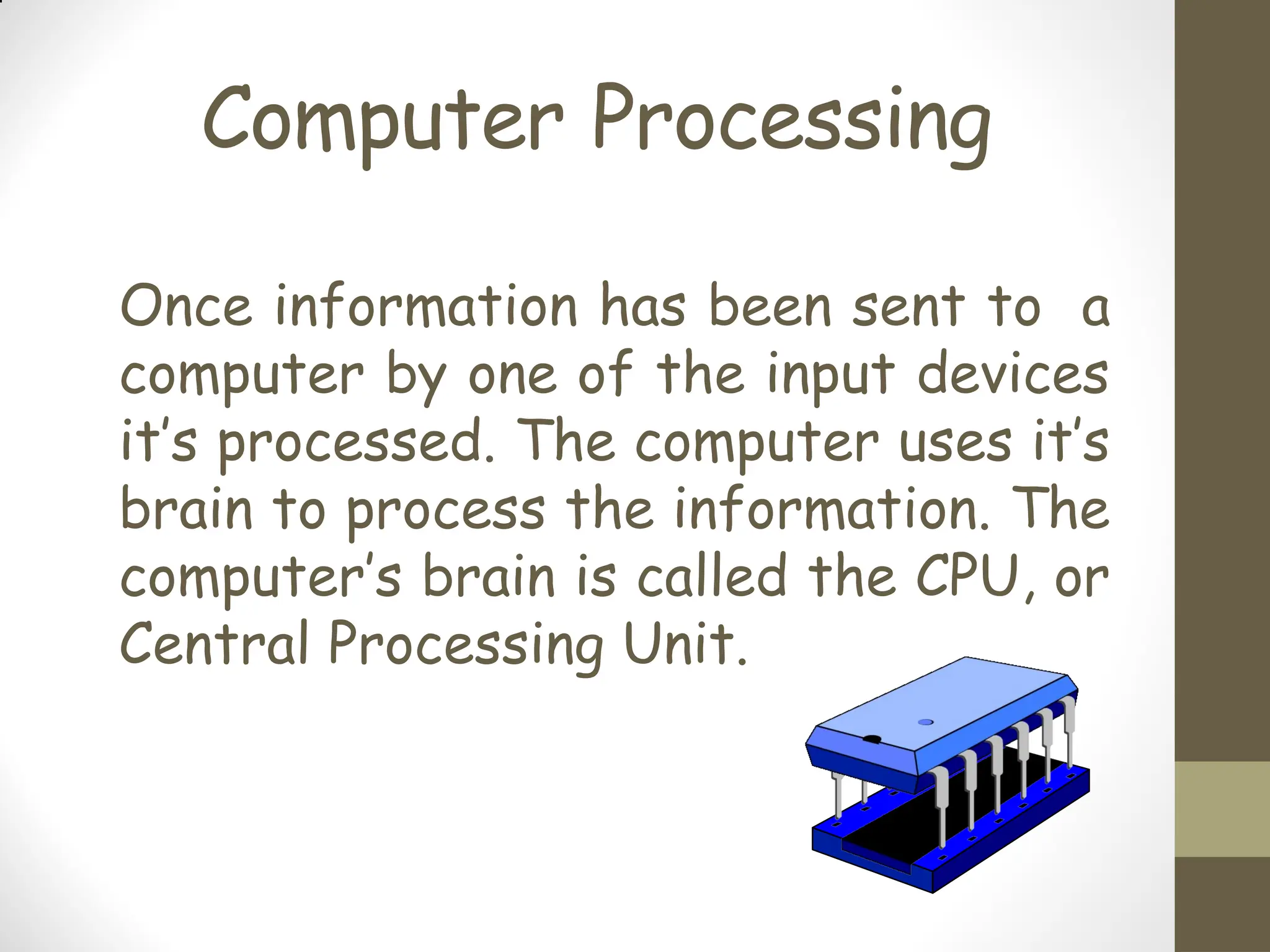 Computer Processing

Once information has been sent to a computer by one of the input devices it's processed. The computer uses it's brain to process the information. The computer's brain is called the CPU, or Central Processing Unit.